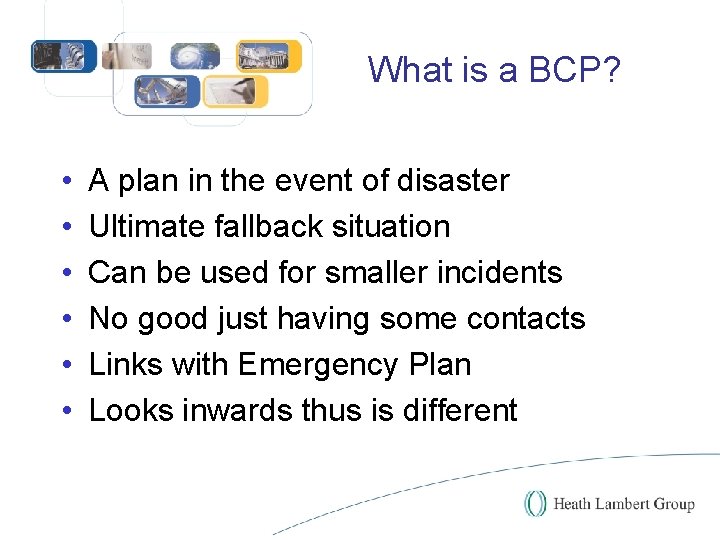 What is a BCP?

• A plan in the event of disaster
• Ultimate fallback situation
• Can be used for smaller incidents
• No good just having some contacts
• Links with Emergency Plan
• Looks inwards thus is different

Heath Lambert Group